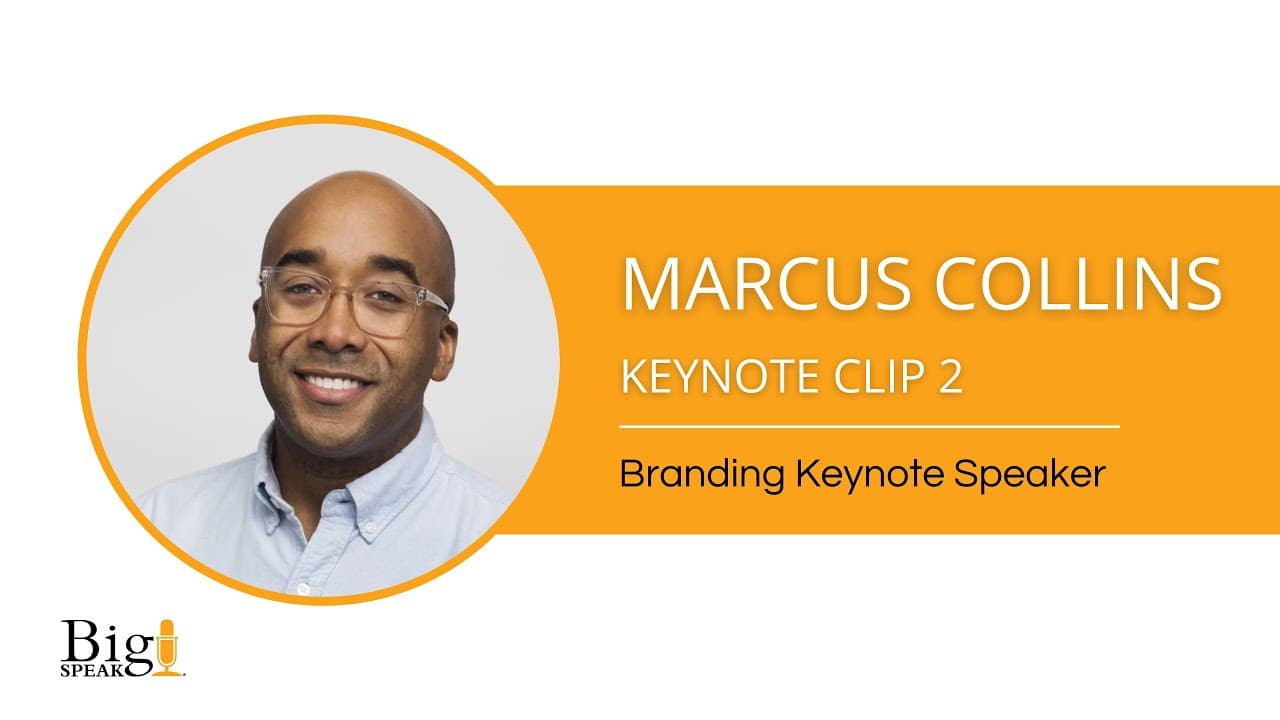 MARCUS COLLINS

KEYNOTE CLIP 2

Branding Keynote Speaker

Big SPEAK